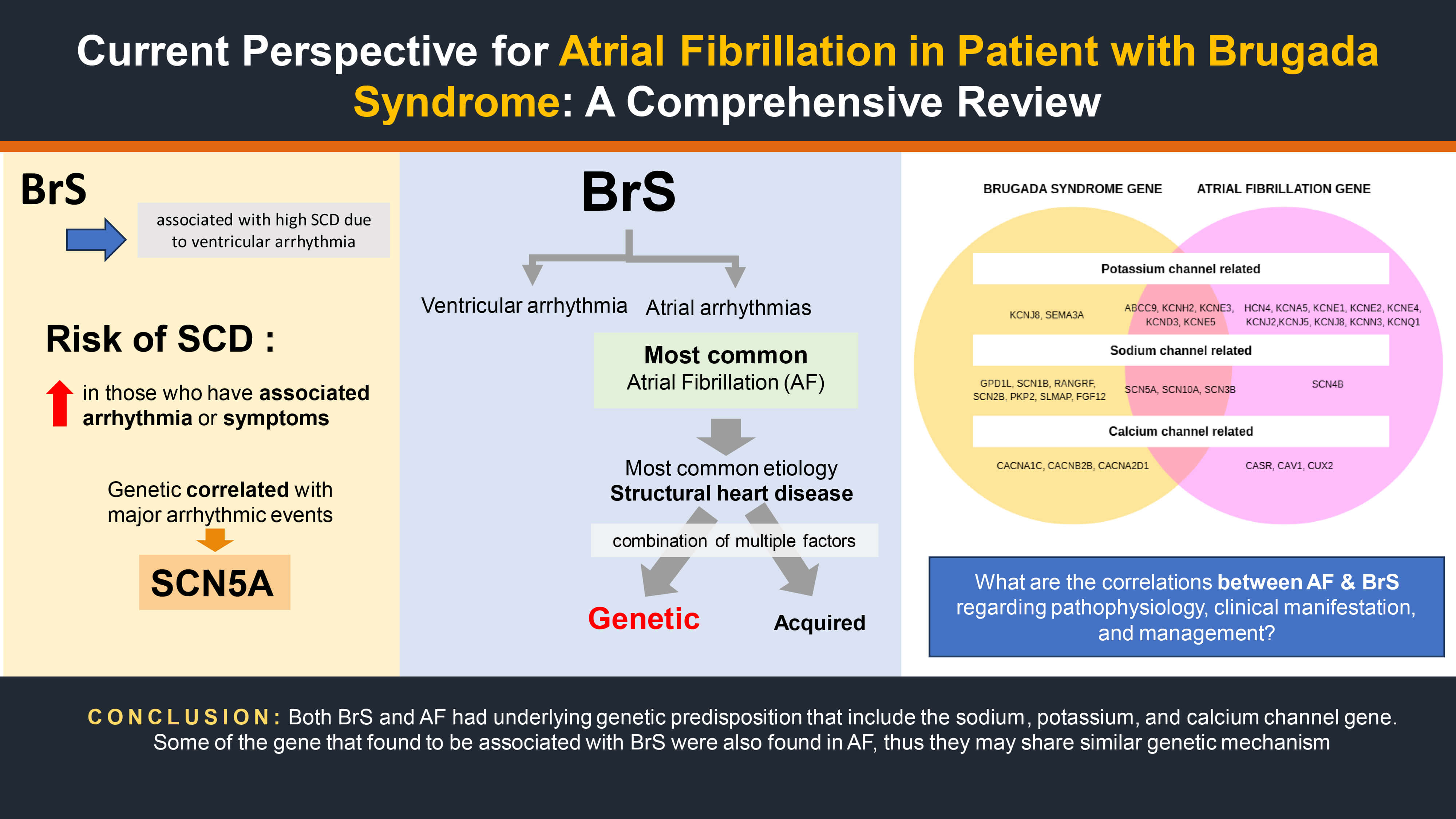 Current Perspective for Atrial Fibrillation in Patient with Brugada Syndrome: A Comprehensive Review

BrS

associated with high SCD due to ventricular arrhythmia

Risk of SCD :

in those who have associated arrhythmia or symptoms

Genetic correlated with major arrhythmic events

SCN5A

BrS

Ventricular arrhythmia

Atrial arrhythmias

Most common
Atrial Fibrillation (AF)

Most common etiology
Structural heart disease

combination of multiple factors

Genetic

Acquired

BRUGADA SYNDROME GENE

ATRIAL FIBRILLATION GENE

Potassium channel related

KCNJ8, SEMA3A

ABCC9, KCNH2, KCNE3, KCND3, KCNE5

HCN4, KCNA5, KCNE1, KCNE2, KCNE4, KCNJ2,KCNJ5, KCNJ8, KCNN3, KCNQ1

Sodium channel related

GPD1L, SCN1B, RANGRF, SCN2B, PKP2, SLMAP, FGF12

SCN5A, SCN10A, SCN3B

SCN4B

Calcium channel related

CACNA1C, CACNB2B, CACNA2D1

CASR, CAV1, CUX2

What are the correlations between AF & BrS regarding pathophysiology, clinical manifestation, and management?

CONCLUSION: Both BrS and AF had underlying genetic predisposition that include the sodium, potassium, and calcium channel gene. Some of the gene that found to be associated with BrS were also found in AF, thus they may share similar genetic mechanism